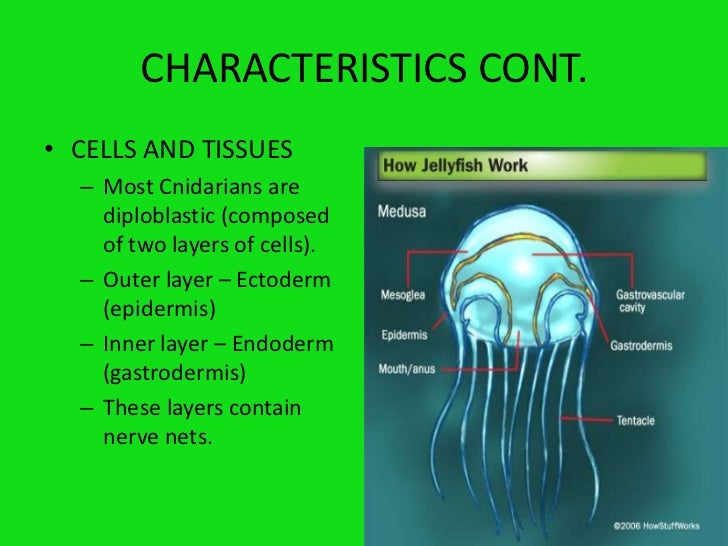 CHARACTERISTICS CONT.

• CELLS AND TISSUES
– Most Cnidarians are diploblastic (composed of two layers of cells).
– Outer layer – Ectoderm (epidermis)
– Inner layer – Endoderm (gastrodermis)
– These layers contain nerve nets.

How Jellyfish Work

Medusa

Mesoglea

Epidermis

Mouth/anus

Gastrovascular cavity

Gastrodermis

Tentacle

©2006 HowStuffWorks